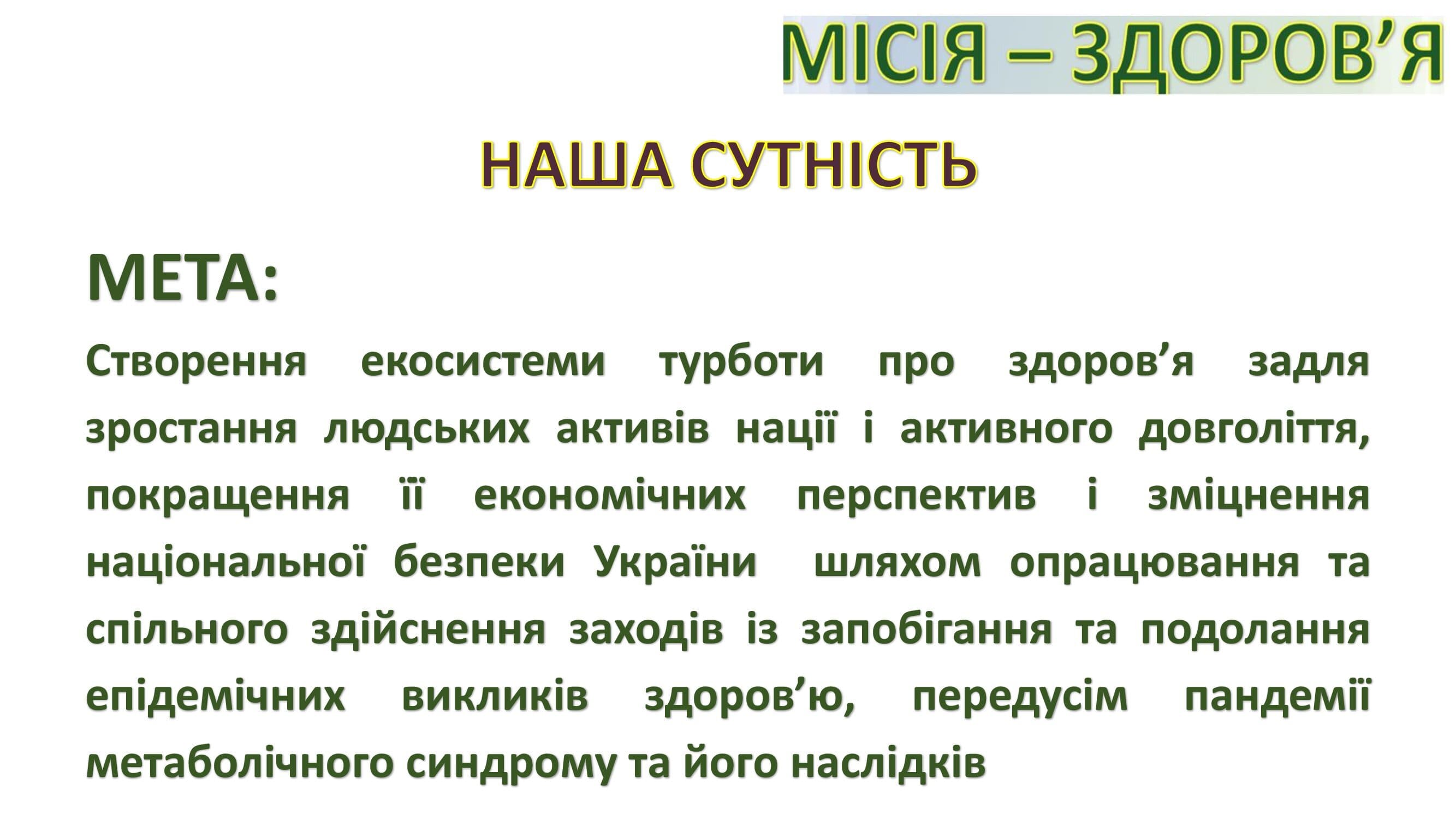 МІСІЯ – ЗДОРОВ’Я

НАША СУТНІСТЬ

МЕТА:

Створення екосистеми турботи про здоров’я задля зростання людських активів нації і активного довголіття, покращення її економічних перспектив і зміцнення національної безпеки України шляхом опрацювання та спільного здійснення заходів із запобігання та подолання епідемічних викликів здоров’ю, передусім пандемії метаболічного синдрому та його наслідків